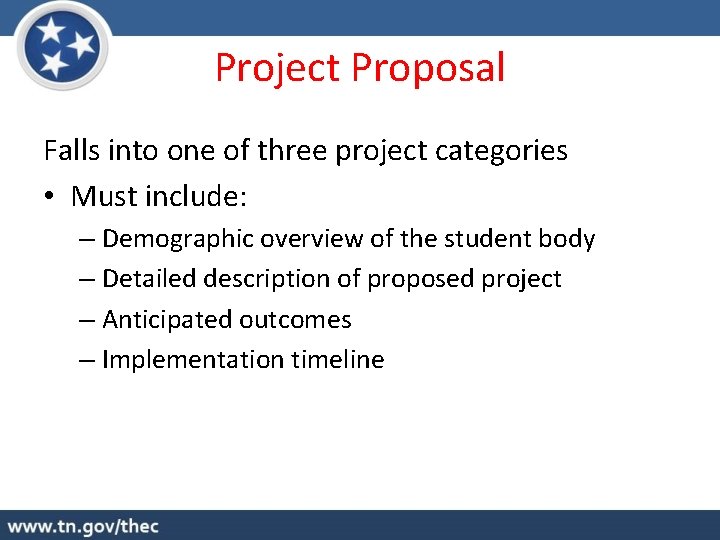 Project Proposal

Falls into one of three project categories

• Must include:
– Demographic overview of the student body
– Detailed description of proposed project
– Anticipated outcomes
– Implementation timeline

www.tn.gov/thec